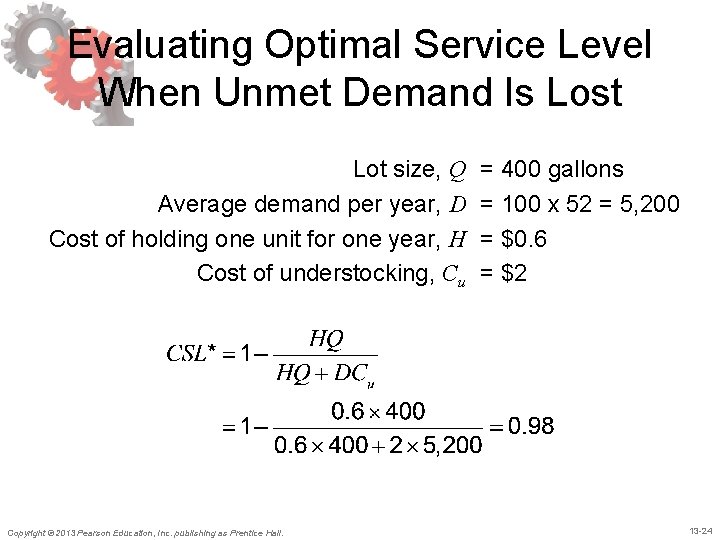 Evaluating Optimal Service Level When Unmet Demand Is Lost

Lot size, $Q$ = 400 gallons
Average demand per year, $D$ = 100 x 52 = 5,200
Cost of holding one unit for one year, $H$ = \$0.6
Cost of understocking, $C_u$ = \$2

$CSL^* = 1 - \frac{HQ}{HQ + DC_u}$

$= 1 - \frac{0.6 \times 400}{0.6 \times 400 + 2 \times 5,200} = 0.98$

Copyright © 2013 Pearson Education, Inc. publishing as Prentice Hall.

13-24